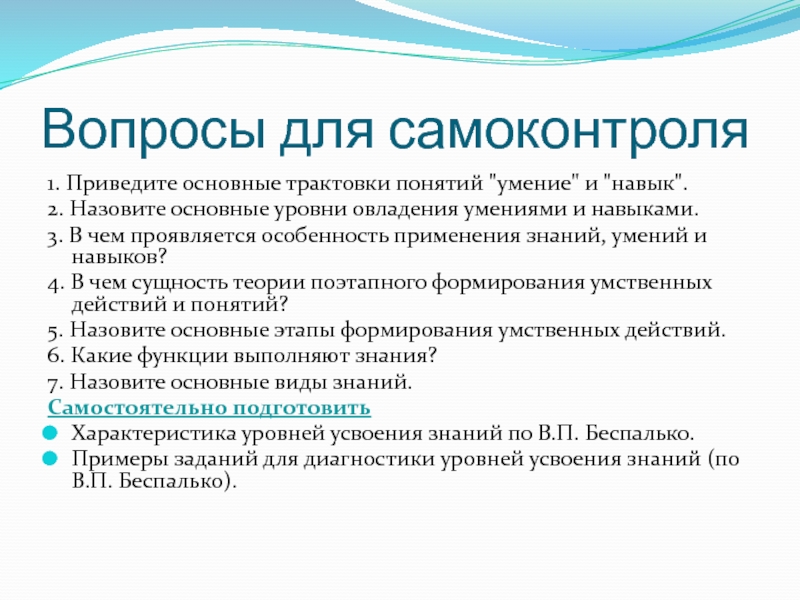 Вопросы для самоконтроля

1. Приведите основные трактовки понятий "умение" и "навык".
2. Назовите основные уровни овладения умениями и навыками.
3. В чем проявляется особенность применения знаний, умений и навыков?
4. В чем сущность теории поэтапного формирования умственных действий и понятий?
5. Назовите основные этапы формирования умственных действий.
6. Какие функции выполняют знания?
7. Назовите основные виды знаний.

Самостоятельно подготовить

Характеристика уровней усвоения знаний по В.П. Беспалько.
Примеры заданий для диагностики уровней усвоения знаний (по В.П. Беспалько).